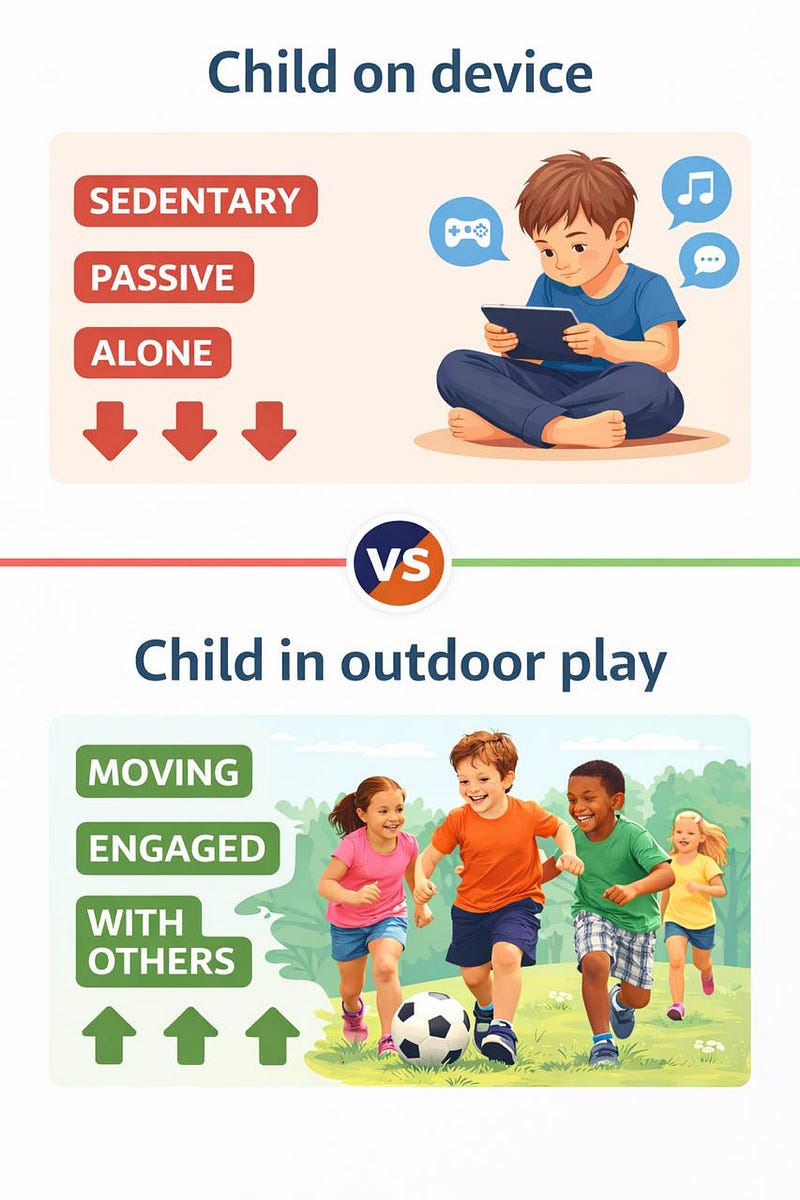 Child on device

SEDENTARY

PASSIVE

ALONE

VS

Child in outdoor play

MOVING

ENGAGED

WITH OTHERS